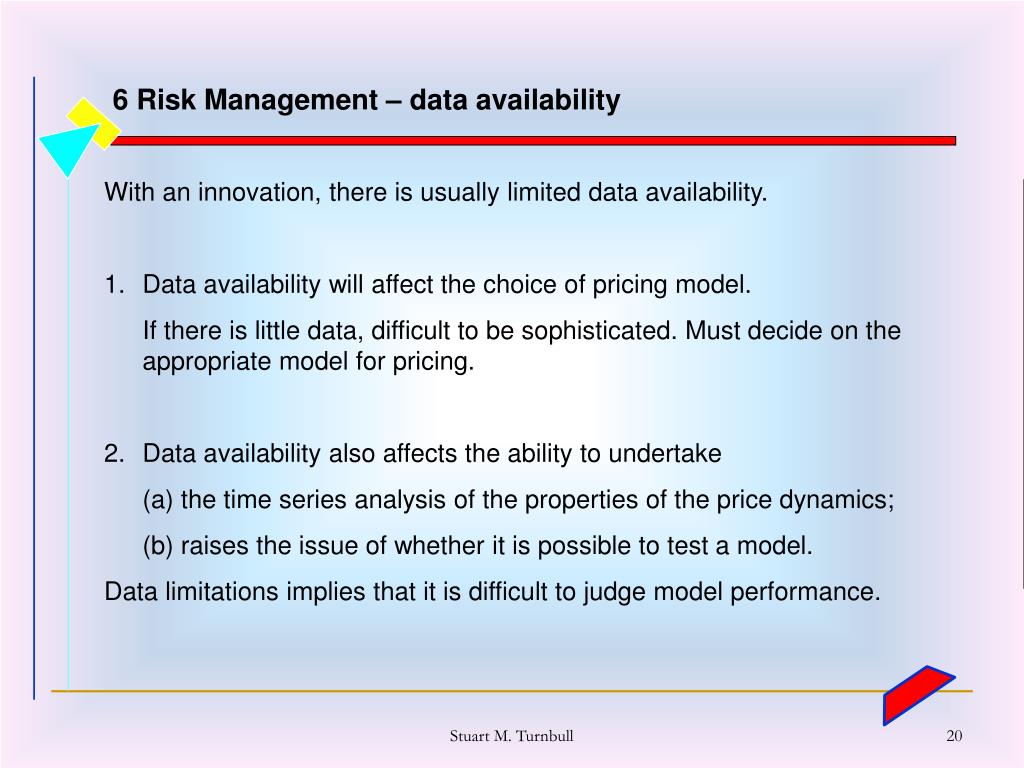 6 Risk Management – data availability

With an innovation, there is usually limited data availability.

1. Data availability will affect the choice of pricing model.

If there is little data, difficult to be sophisticated. Must decide on the appropriate model for pricing.

2. Data availability also affects the ability to undertake

(a) the time series analysis of the properties of the price dynamics;

(b) raises the issue of whether it is possible to test a model.

Data limitations implies that it is difficult to judge model performance.

Stuart M. Turnbull

20